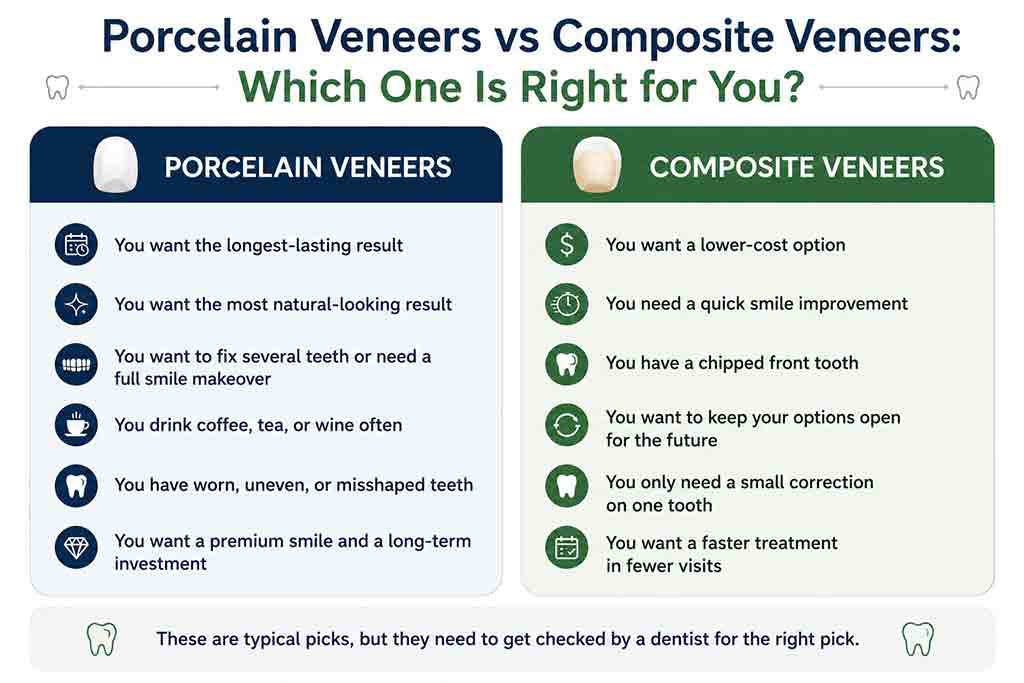 Porcelain Veneers vs Composite Veneers:
Which One Is Right for You?

PORCELAIN VENEERS

You want the longest-lasting result

You want the most natural-looking result

You want to fix several teeth or need a full smile makeover

You drink coffee, tea, or wine often

You have worn, uneven, or misshaped teeth

You want a premium smile and a long-term investment

COMPOSITE VENEERS

You want a lower-cost option

You need a quick smile improvement

You have a chipped front tooth

You want to keep your options open for the future

You only need a small correction on one tooth

You want a faster treatment in fewer visits

These are typical picks, but they need to get checked by a dentist for the right pick.